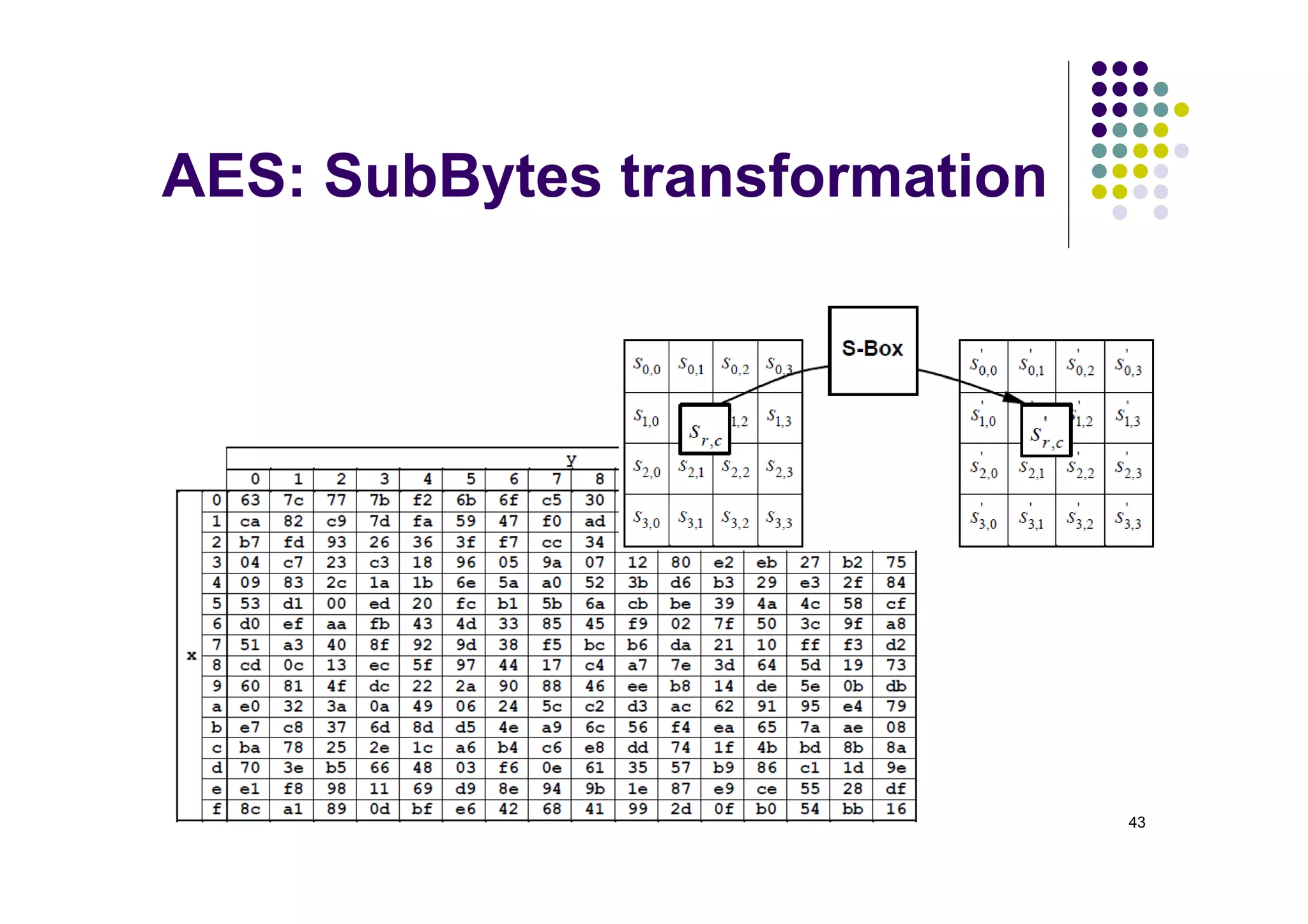 AES: SubBytes transformation

S-Box

| $s_{0,0}$ | $s_{0,1}$ | $s_{0,2}$ | $s_{0,3}$ |
|---|---|---|---|
| $s_{1,0}$ | $s_{r,c}$ | $_{1,2}$ | $s_{1,3}$ |
| $s_{2,0}$ | $s_{2,1}$ | $s_{2,2}$ | $s_{2,3}$ |
| $s_{3,0}$ | $s_{3,1}$ | $s_{3,2}$ | $s_{3,3}$ |

| $s'_{0,0}$ | $s'_{0,1}$ | $s'_{0,2}$ | $s'_{0,3}$ |
|---|---|---|---|
| $s'_{1,0}$ | $s'_{r,c}$ | $'_{1,2}$ | $s'_{1,3}$ |
| $s'_{2,0}$ | $s'_{2,1}$ | $s'_{2,2}$ | $s'_{2,3}$ |
| $s'_{3,0}$ | $s'_{3,1}$ | $s'_{3,2}$ | $s'_{3,3}$ |

y

| | | 0 | 1 | 2 | 3 | 4 | 5 | 6 | 7 | 8 | | | | | | | |
|---|---|---|---|---|---|---|---|---|---|---|---|---|---|---|---|---|---|
| x | 0 | 63 | 7c | 77 | 7b | f2 | 6b | 6f | c5 | 30 | | | | | | | |
| | 1 | ca | 82 | c9 | 7d | fa | 59 | 47 | f0 | ad | | | | | | | |
| | 2 | b7 | fd | 93 | 26 | 36 | 3f | f7 | cc | 34 | | | | | | | |
| | 3 | 04 | c7 | 23 | c3 | 18 | 96 | 05 | 9a | 07 | 12 | 80 | e2 | eb | 27 | b2 | 75 |
| | 4 | 09 | 83 | 2c | 1a | 1b | 6e | 5a | a0 | 52 | 3b | d6 | b3 | 29 | e3 | 2f | 84 |
| | 5 | 53 | d1 | 00 | ed | 20 | fc | b1 | 5b | 6a | cb | be | 39 | 4a | 4c | 58 | cf |
| | 6 | d0 | ef | aa | fb | 43 | 4d | 33 | 85 | 45 | f9 | 02 | 7f | 50 | 3c | 9f | a8 |
| | 7 | 51 | a3 | 40 | 8f | 92 | 9d | 38 | f5 | bc | b6 | da | 21 | 10 | ff | f3 | d2 |
| | 8 | cd | 0c | 13 | ec | 5f | 97 | 44 | 17 | c4 | a7 | 7e | 3d | 64 | 5d | 19 | 73 |
| | 9 | 60 | 81 | 4f | dc | 22 | 2a | 90 | 88 | 46 | ee | b8 | 14 | de | 5e | 0b | db |
| | a | e0 | 32 | 3a | 0a | 49 | 06 | 24 | 5c | c2 | d3 | ac | 62 | 91 | 95 | e4 | 79 |
| | b | e7 | c8 | 37 | 6d | 8d | d5 | 4e | a9 | 6c | 56 | f4 | ea | 65 | 7a | ae | 08 |
| | c | ba | 78 | 25 | 2e | 1c | a6 | b4 | c6 | e8 | dd | 74 | 1f | 4b | bd | 8b | 8a |
| | d | 70 | 3e | b5 | 66 | 48 | 03 | f6 | 0e | 61 | 35 | 57 | b9 | 86 | c1 | 1d | 9e |
| | e | e1 | f8 | 98 | 11 | 69 | d9 | 8e | 94 | 9b | 1e | 87 | e9 | ce | 55 | 28 | df |
| | f | 8c | a1 | 89 | 0d | bf | e6 | 42 | 68 | 41 | 99 | 2d | 0f | b0 | 54 | bb | 16 |

43